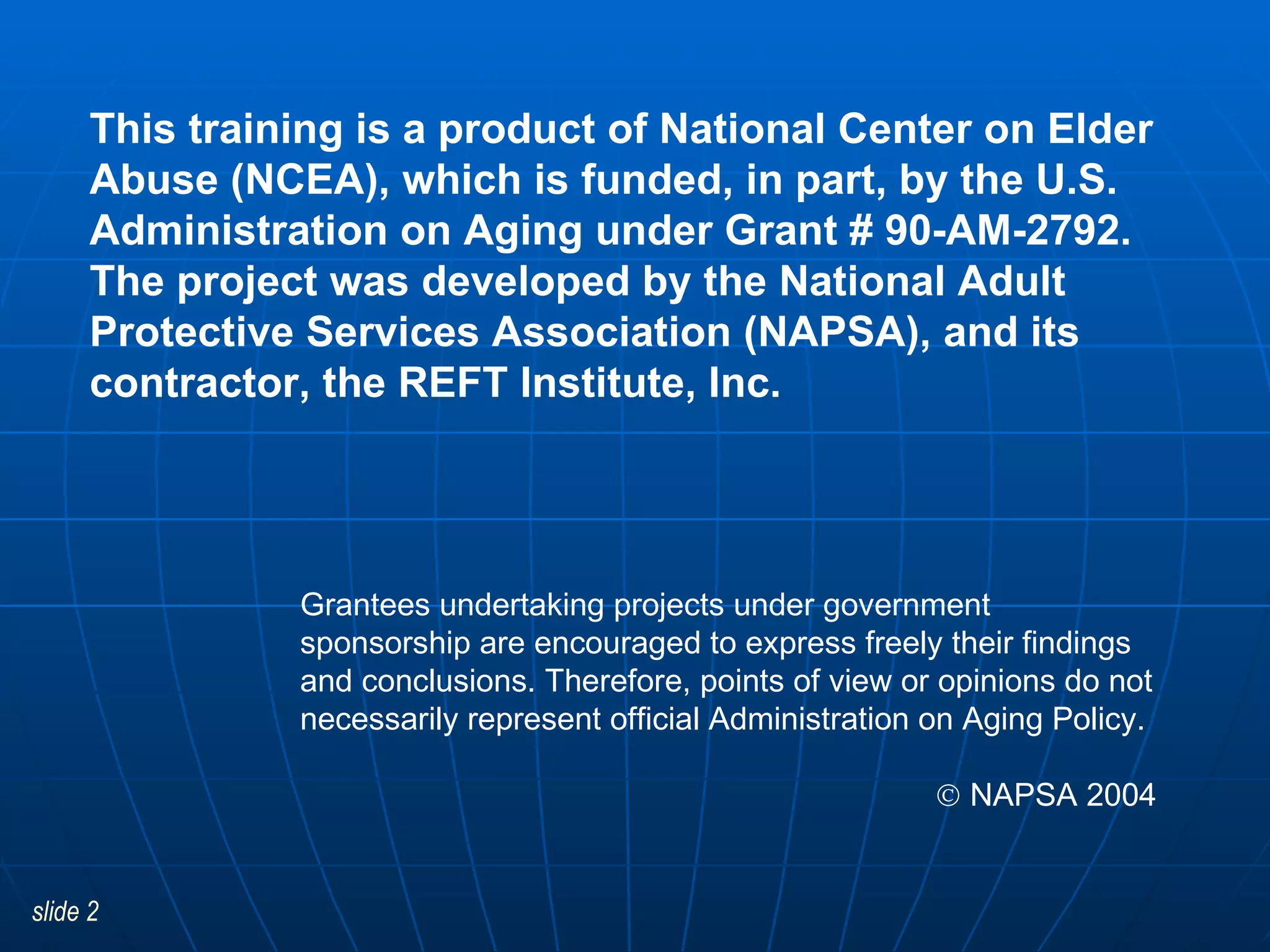 This training is a product of National Center on Elder Abuse (NCEA), which is funded, in part, by the U.S. Administration on Aging under Grant # 90-AM-2792. The project was developed by the National Adult Protective Services Association (NAPSA), and its contractor, the REFT Institute, Inc.

Grantees undertaking projects under government sponsorship are encouraged to express freely their findings and conclusions. Therefore, points of view or opinions do not necessarily represent official Administration on Aging Policy.

© NAPSA 2004

slide 2